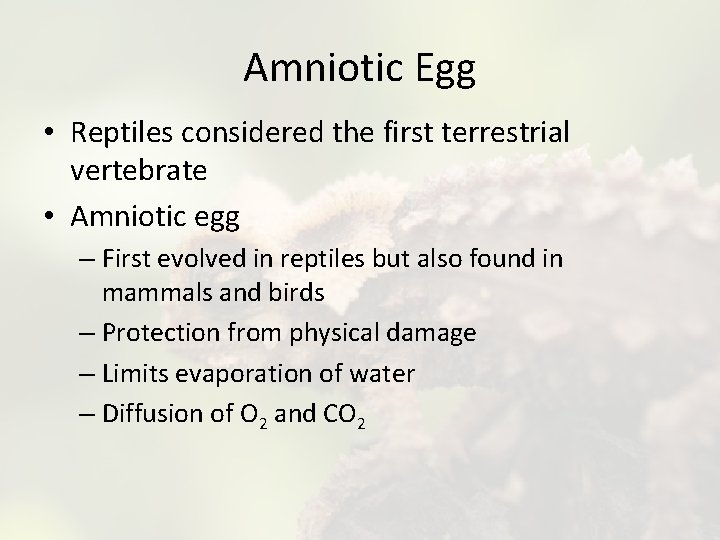 Amniotic Egg

• Reptiles considered the first terrestrial vertebrate
• Amniotic egg
– First evolved in reptiles but also found in mammals and birds
– Protection from physical damage
– Limits evaporation of water
– Diffusion of $O_2$ and $CO_2$